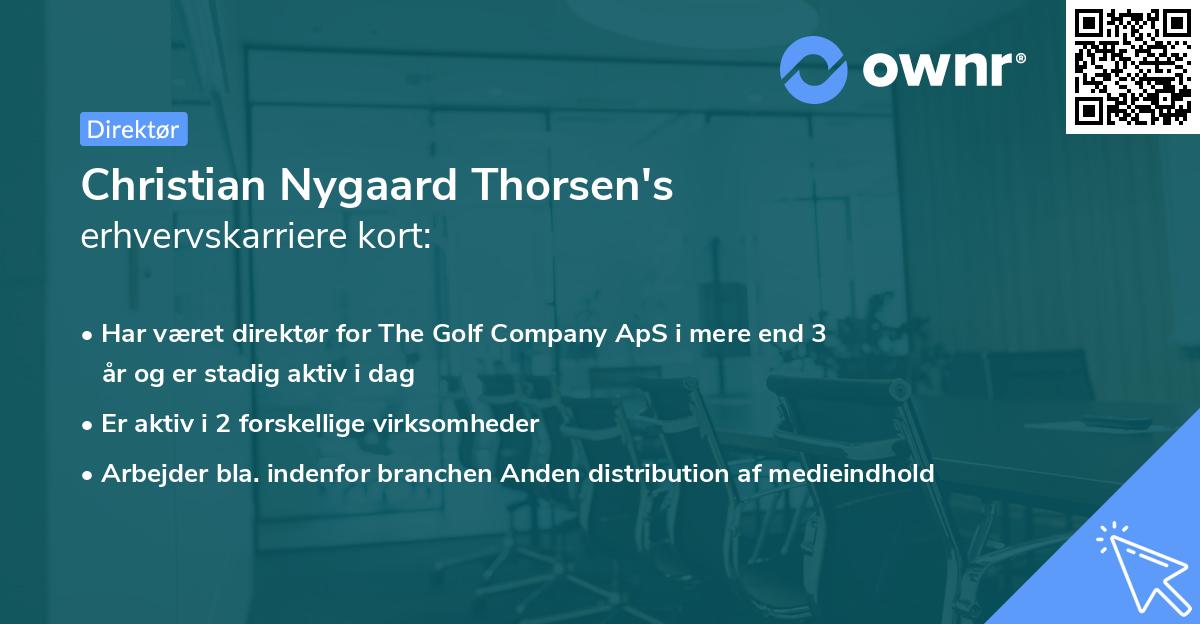 ownr®

Direktør

Christian Nygaard Thorsen's erhvervskarriere kort:

• Har været direktør for The Golf Company ApS i mere end 3 år og er stadig aktiv i dag

• Er aktiv i 2 forskellige virksomheder

• Arbejder bla. indenfor branchen Anden distribution af medieindhold